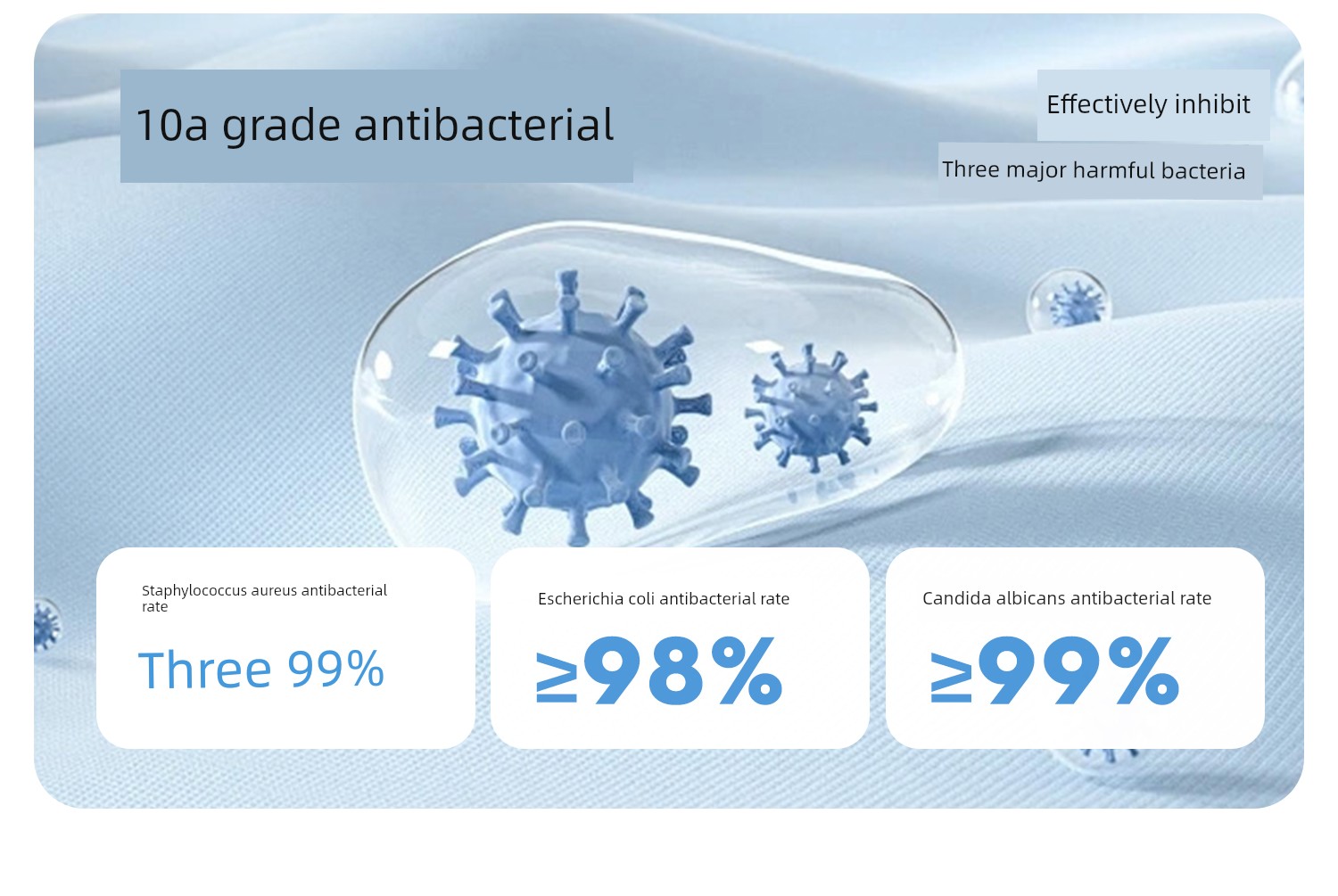 10a grade antibacterial

Effectively inhibit

Three major harmful bacteria

Staphylococcus aureus antibacterial rate

Three 99%

Escherichia coli antibacterial rate

≥98%

Candida albicans antibacterial rate

≥99%